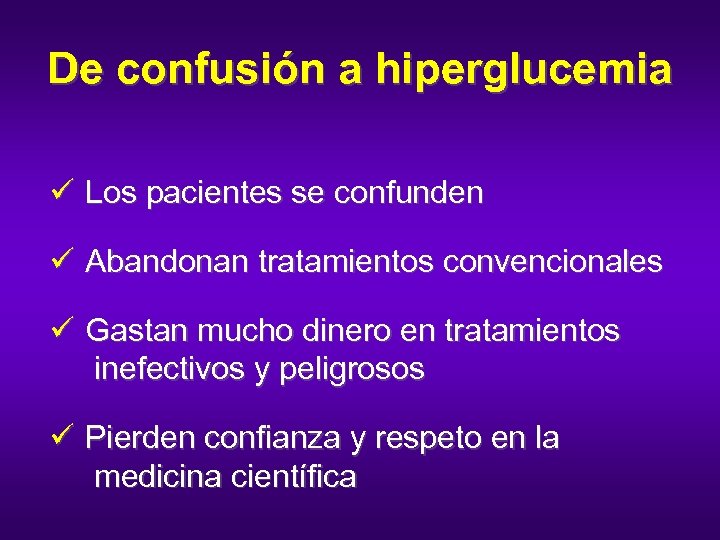 De confusión a hiperglucemia

✓ Los pacientes se confunden

✓ Abandonan tratamientos convencionales

✓ Gastan mucho dinero en tratamientos inefectivos y peligrosos

✓ Pierden confianza y respeto en la medicina científica